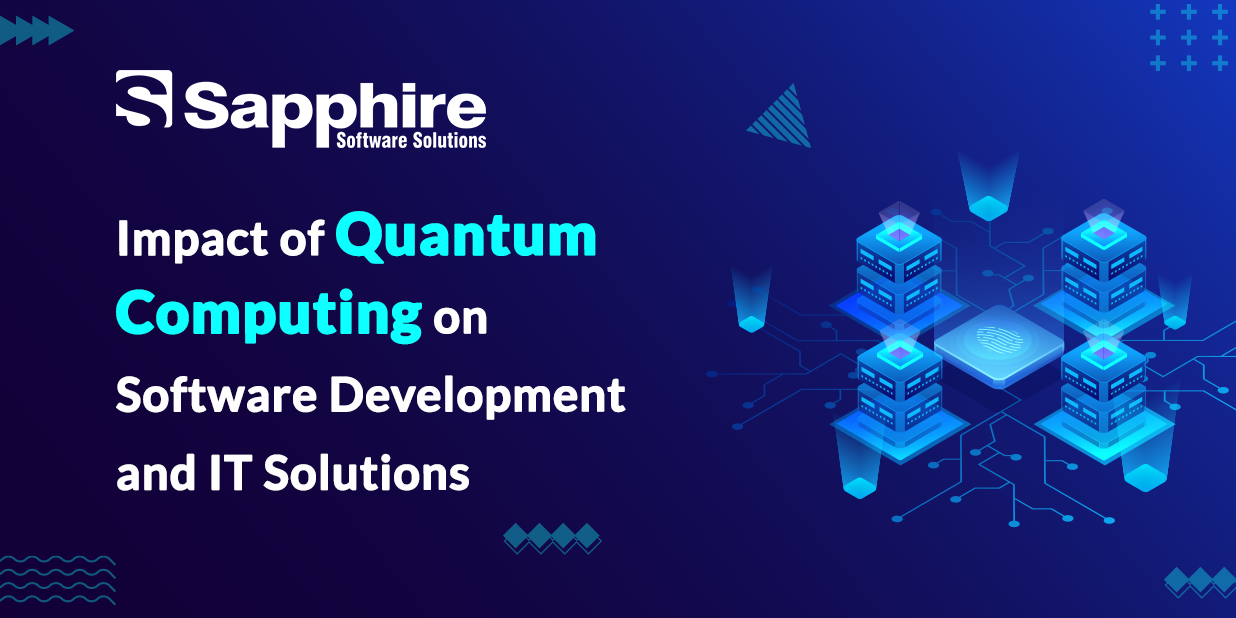 Sapphire
Software Solutions

Impact of Quantum Computing on Software Development and IT Solutions